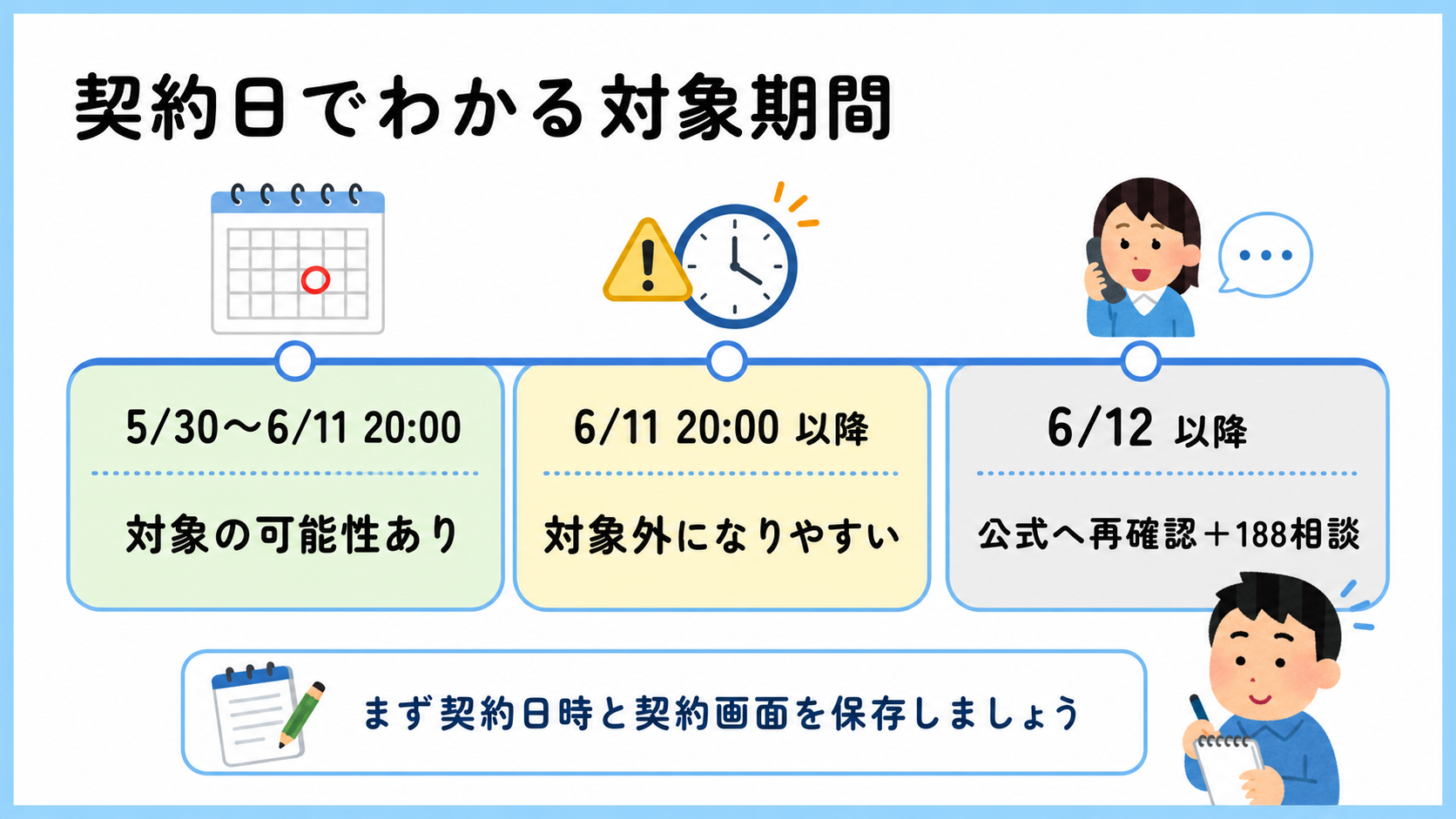 契約日でわかる対象期間

5/30〜6/11 20:00

対象の可能性あり

6/11 20:00 以降

対象外になりやすい

6/12 以降

公式へ再確認＋188相談

まず契約日時と契約画面を保存しましょう